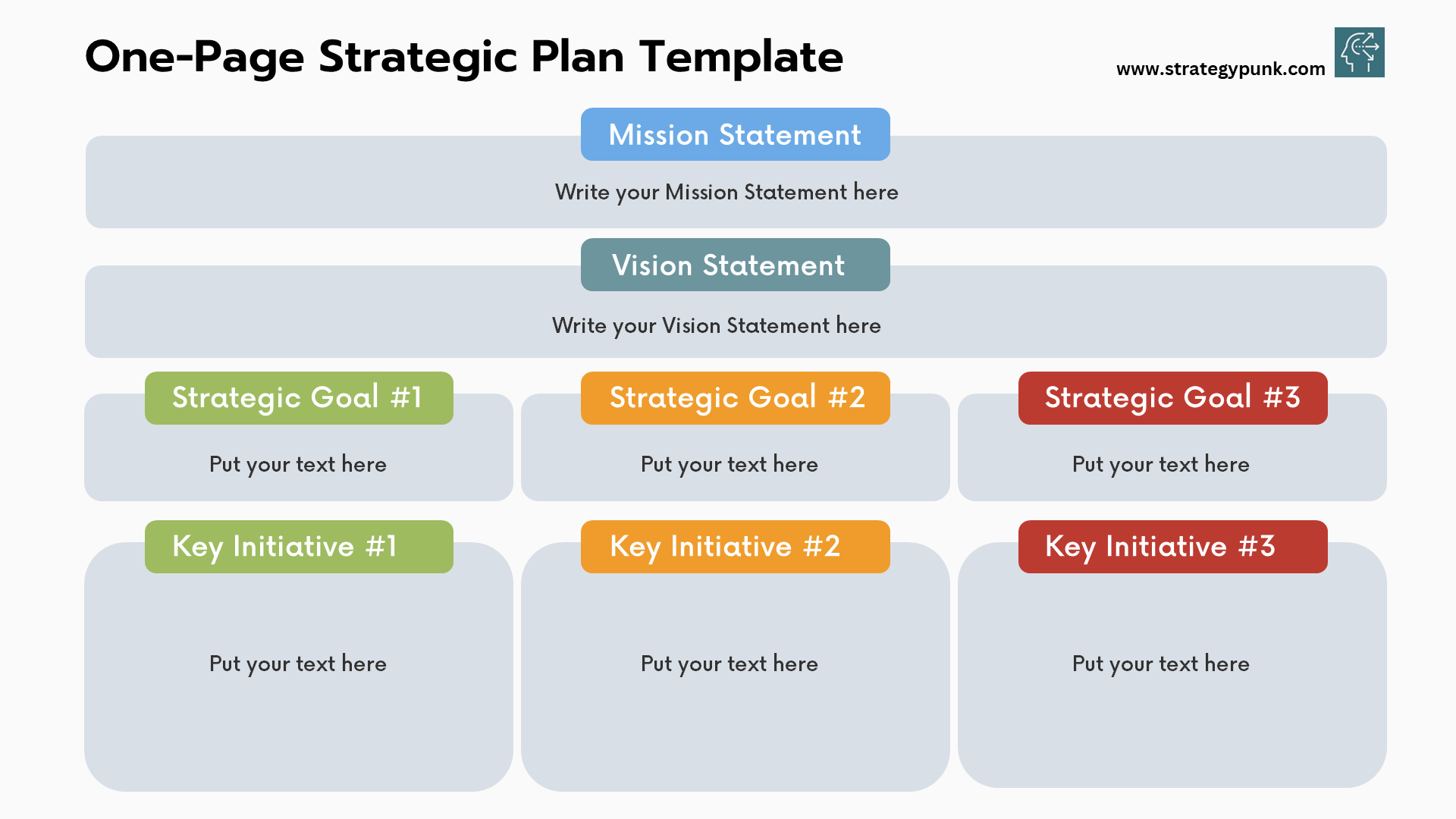 One-Page Strategic Plan Template

www.strategypunk.com

Mission Statement

Write your Mission Statement here

Vision Statement

Write your Vision Statement here

Strategic Goal #1

Put your text here

Strategic Goal #2

Put your text here

Strategic Goal #3

Put your text here

Key Initiative #1

Put your text here

Key Initiative #2

Put your text here

Key Initiative #3

Put your text here